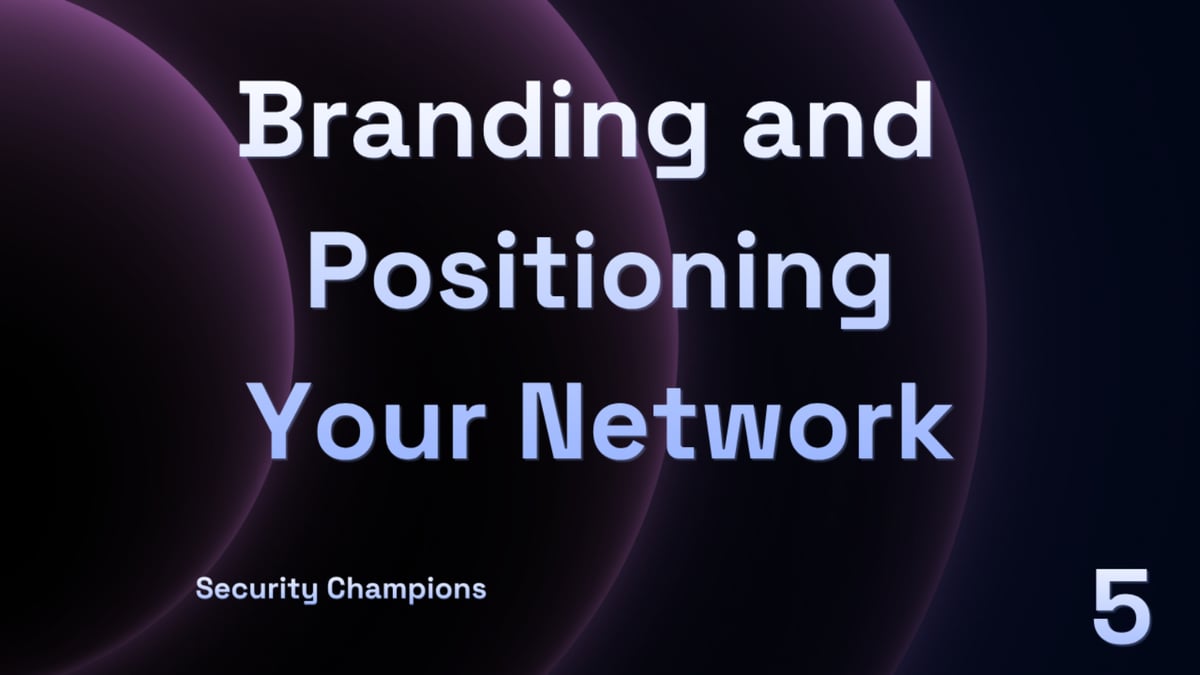 Branding and Positioning Your Network

Security Champions

5